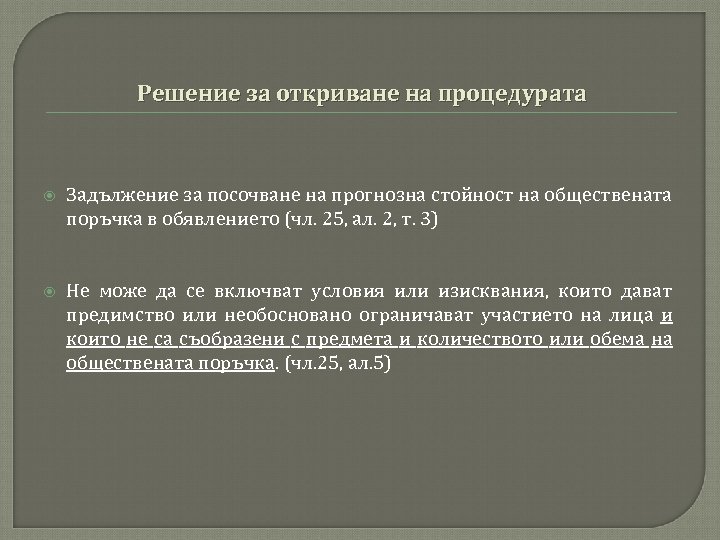 Решение за откриване на процедурата

Задължение за посочване на прогнозна стойност на обществената поръчка в обявлението (чл. 25, ал. 2, т. 3)

Не може да се включват условия или изисквания, които дават предимство или необосновано ограничават участието на лица и които не са съобразени с предмета и количеството или обема на обществената поръчка. (чл.25, ал.5)